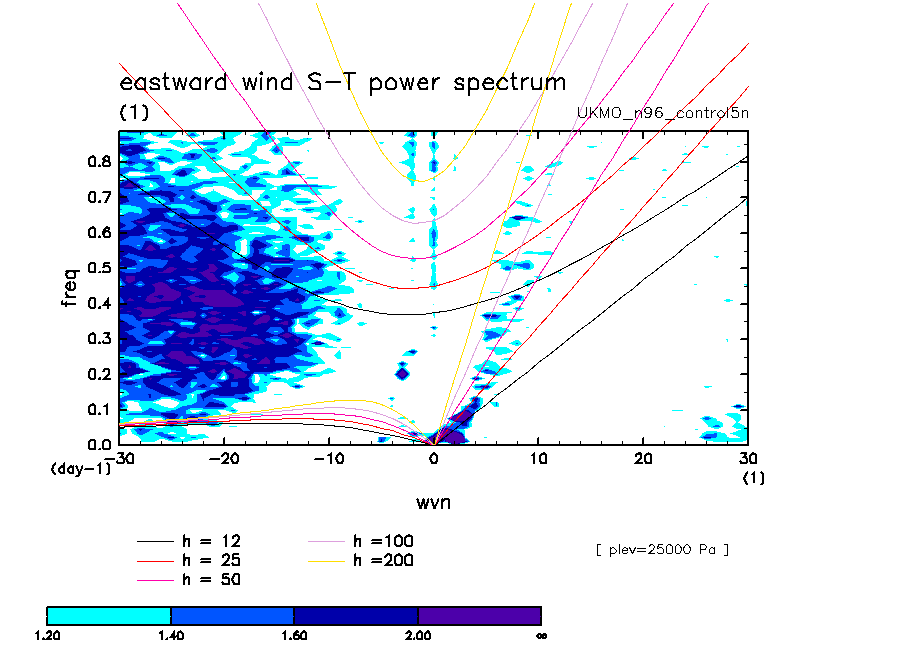 eastward wind S-T power spectrum

(1)

UKMO_n96_control5n

freq

0.8
0.7
0.6
0.5
0.4
0.3
0.2
0.1
0.0

(day-1)

-30
-20
-10
0
10
20
30

(1)

wvn

h = 12
h = 25
h = 50
h =100
h =200

[ plev=25000 Pa ]

1.20
1.40
1.60
2.00
∞